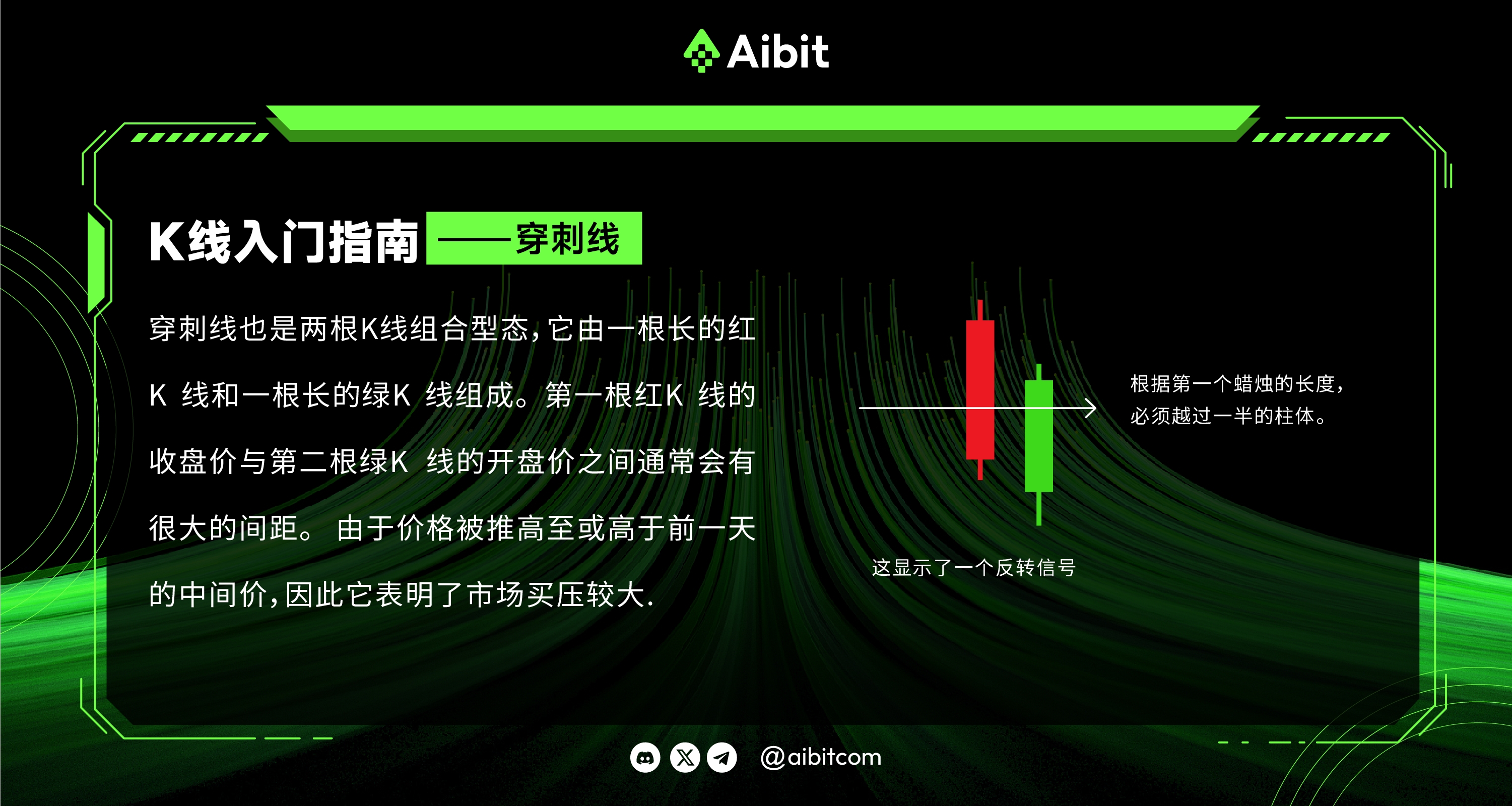 Aibit

K线入门指南 ——穿刺线

穿刺线也是两根K线组合型态，它由一根长的红K 线和一根长的绿K 线组成。第一根红K 线的收盘价与第二根绿K 线的开盘价之间通常会有很大的间距。 由于价格被推高至或高于前一天的中间价，因此它表明了市场买压较大.

根据第一个蜡烛的长度，必须越过一半的柱体。

这显示了一个反转信号

@aibitcom